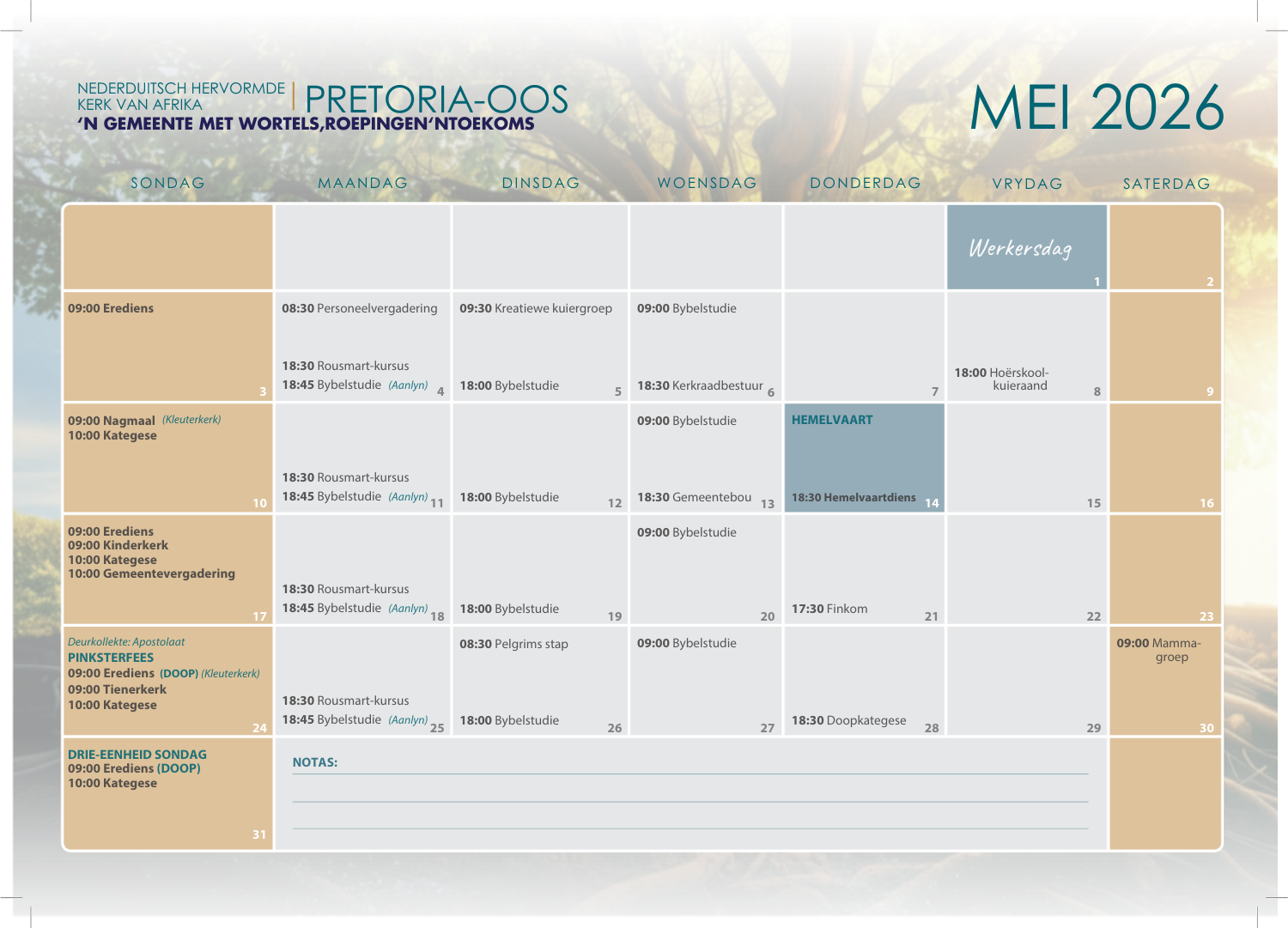 NEDERDUITSCH HERVORMDE KERK VAN AFRIKA | PRETORIA-OOS
'N GEMEENTE MET WORTELS,ROEPINGEN'NTOEKOMS

MEI 2026

| SONDAG | MAANDAG | DINSDAG | WOENSDAG | DONDERDAG | VRYDAG | SATERDAG |
|---|---|---|---|---|---|---|
| | | | | | Werkersdag 1 | 2 |
| 09:00 Erediens 3 | 08:30 Personeelvergadering 18:30 Rousmart-kursus 18:45 Bybelstudie (Aanlyn) 4 | 09:30 Kreatiewe kuiergroep 18:00 Bybelstudie 5 | 09:00 Bybelstudie 18:30 Kerkraadbestuur 6 | 7 | 18:00 Hoërskool-kuieraand 8 | 9 |
| 09:00 Nagmaal (Kleuterkerk) 10:00 Kategese 10 | 18:30 Rousmart-kursus 18:45 Bybelstudie (Aanlyn) 11 | 18:00 Bybelstudie 12 | 09:00 Bybelstudie 18:30 Gemeentebou 13 | HEMELVAART 18:30 Hemelvaartdiens 14 | 15 | 16 |
| 09:00 Erediens 09:00 Kinderkerk 10:00 Kategese 10:00 Gemeentevergadering 17 | 18:30 Rousmart-kursus 18:45 Bybelstudie (Aanlyn) 18 | 18:00 Bybelstudie 19 | 09:00 Bybelstudie 20 | 17:30 Finkom 21 | 22 | 23 |
| Deurkollekte: Apostolaat PINKSTERFEES 09:00 Erediens (DOOP) (Kleuterkerk) 09:00 Tienerkerk 10:00 Kategese 24 | 18:30 Rousmart-kursus 18:45 Bybelstudie (Aanlyn) 25 | 08:30 Pelgrims stap 18:00 Bybelstudie 26 | 09:00 Bybelstudie 27 | 18:30 Doopkategese 28 | 29 | 09:00 Mamma-groep 30 |
| DRIE-EENHEID SONDAG 09:00 Erediens (DOOP) 10:00 Kategese 31 | NOTAS: | | | | | |